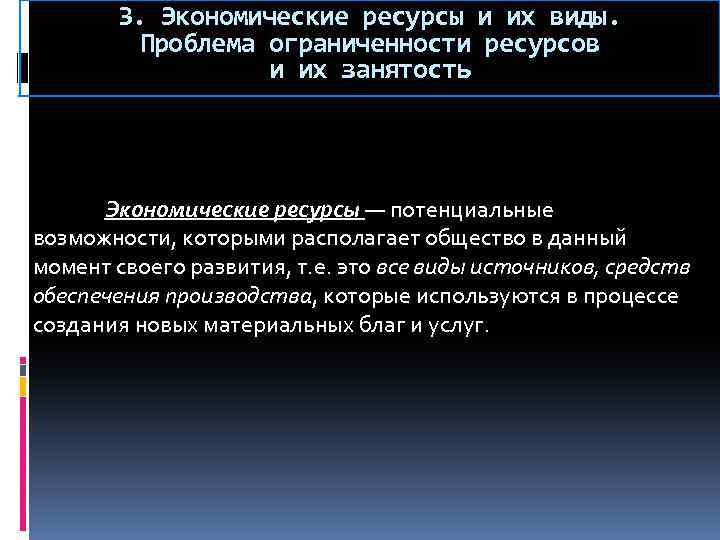 3. Экономические ресурсы и их виды. Проблема ограниченности ресурсов и их занятость

Экономические ресурсы — потенциальные возможности, которыми располагает общество в данный момент своего развития, т.е. это все виды источников, средств обеспечения производства, которые используются в процессе создания новых материальных благ и услуг.